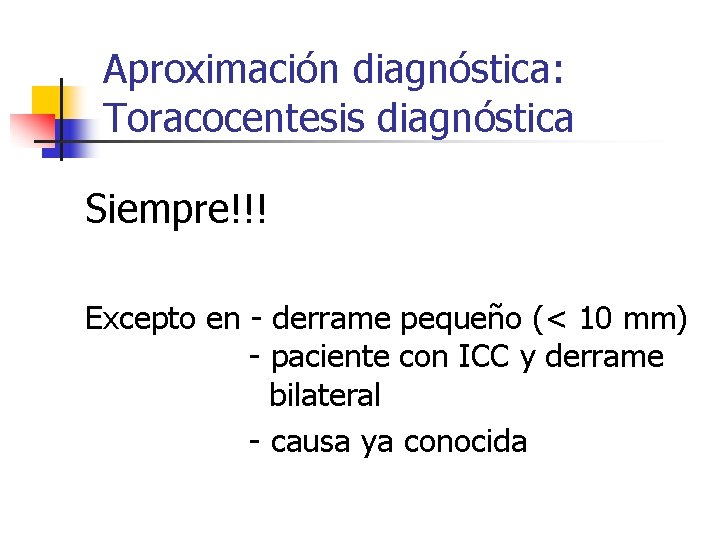 Aproximación diagnóstica: Toracocentesis diagnóstica

Siempre!!!

Excepto en - derrame pequeño (< 10 mm)
- paciente con ICC y derrame bilateral
- causa ya conocida